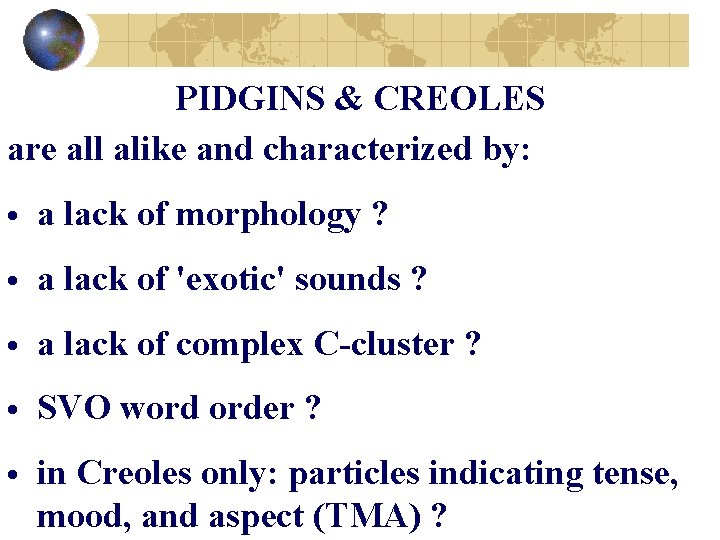 PIDGINS & CREOLES

are all alike and characterized by:

• a lack of morphology ?

• a lack of 'exotic' sounds ?

• a lack of complex C-cluster ?

• SVO word order ?

• in Creoles only: particles indicating tense, mood, and aspect (TMA) ?